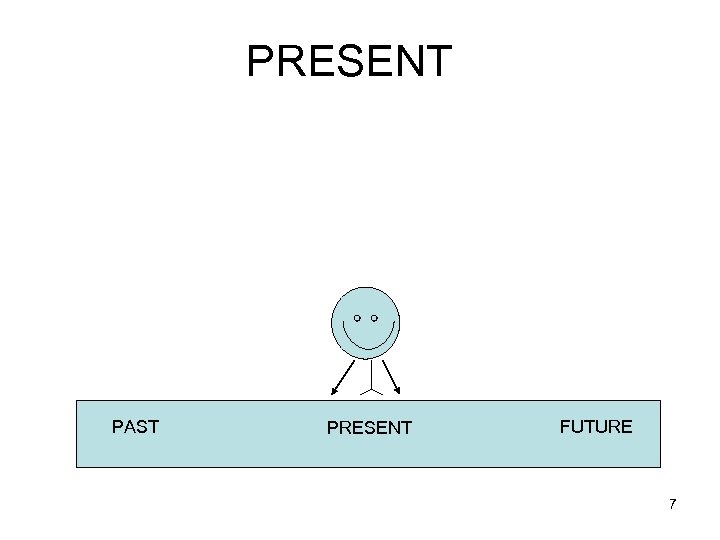 PRESENT

PAST PRESENT FUTURE

7